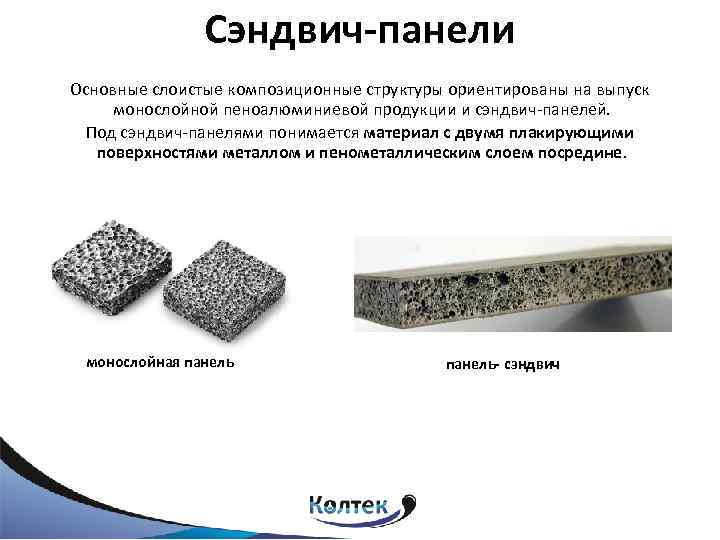 Сэндвич-панели

Основные слоистые композиционные структуры ориентированы на выпуск монослойной пеноалюминиевой продукции и сэндвич-панелей.
Под сэндвич-панелями понимается материал с двумя плакирующими поверхностями металлом и пенометаллическим слоем посредине.

монослойная панель

панель- сэндвич

Колтек